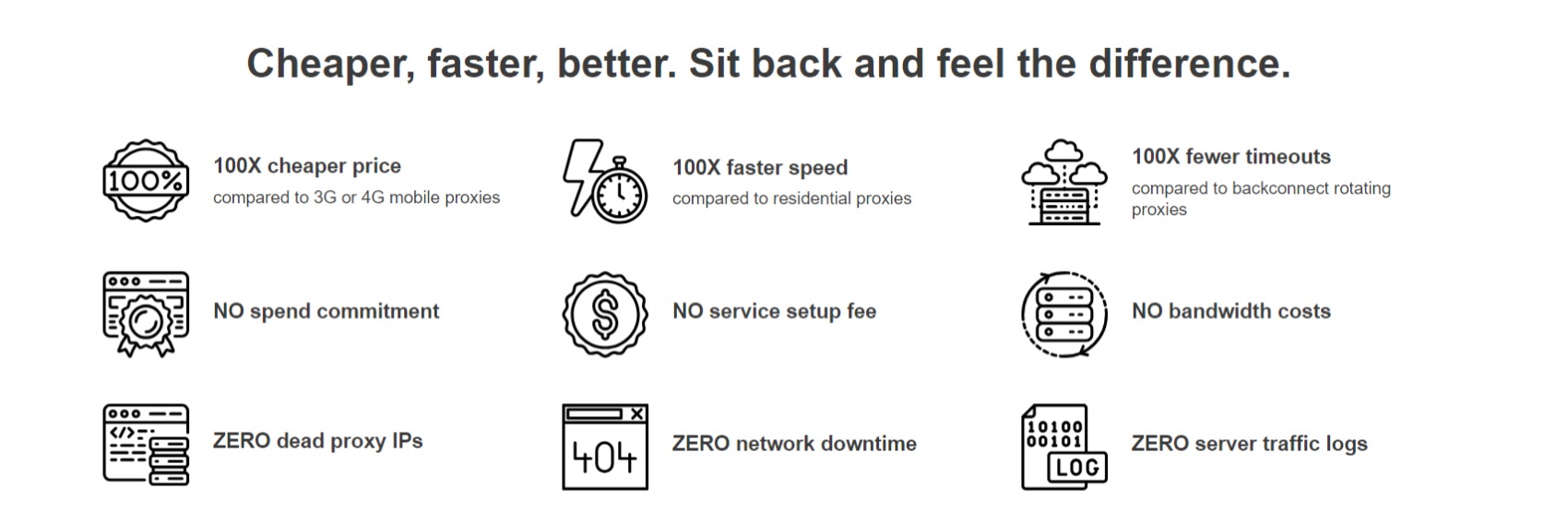 Cheaper, faster, better. Sit back and feel the difference.

100%

100X cheaper price
compared to 3G or 4G mobile proxies

100X faster speed
compared to residential proxies

100X fewer timeouts
compared to backconnect rotating proxies

NO spend commitment

$

NO service setup fee

NO bandwidth costs

</>

ZERO dead proxy IPs

404

ZERO network downtime

10100
00101
LOG

ZERO server traffic logs